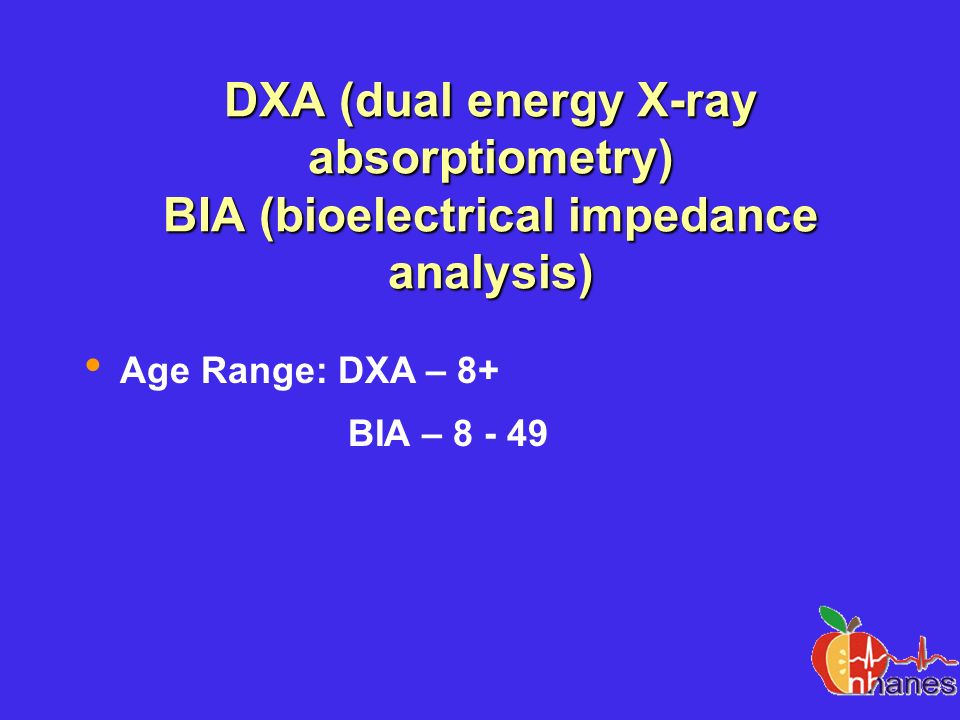 DXA (dual energy X-ray absorptiometry)
BIA (bioelectrical impedance analysis)

• Age Range: DXA – 8+

BIA – 8 - 49

nhanes